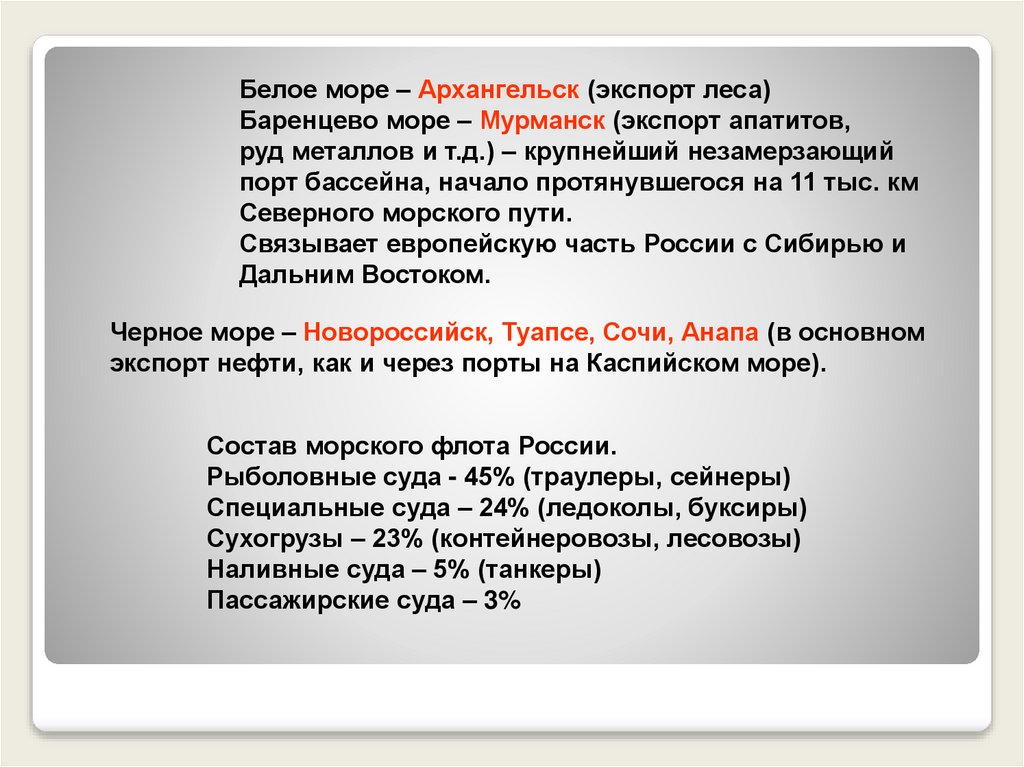 Белое море – Архангельск (экспорт леса)
Баренцево море – Мурманск (экспорт апатитов, руд металлов и т.д.) – крупнейший незамерзающий порт бассейна, начало протянувшегося на 11 тыс. км Северного морского пути.
Связывает европейскую часть России с Сибирью и Дальним Востоком.

Черное море – Новороссийск, Туапсе, Сочи, Анапа (в основном экспорт нефти, как и через порты на Каспийском море).

Состав морского флота России.
Рыболовные суда - 45% (траулеры, сейнеры)
Специальные суда – 24% (ледоколы, буксиры)
Сухогрузы – 23% (контейнеровозы, лесовозы)
Наливные суда – 5% (танкеры)
Пассажирские суда – 3%